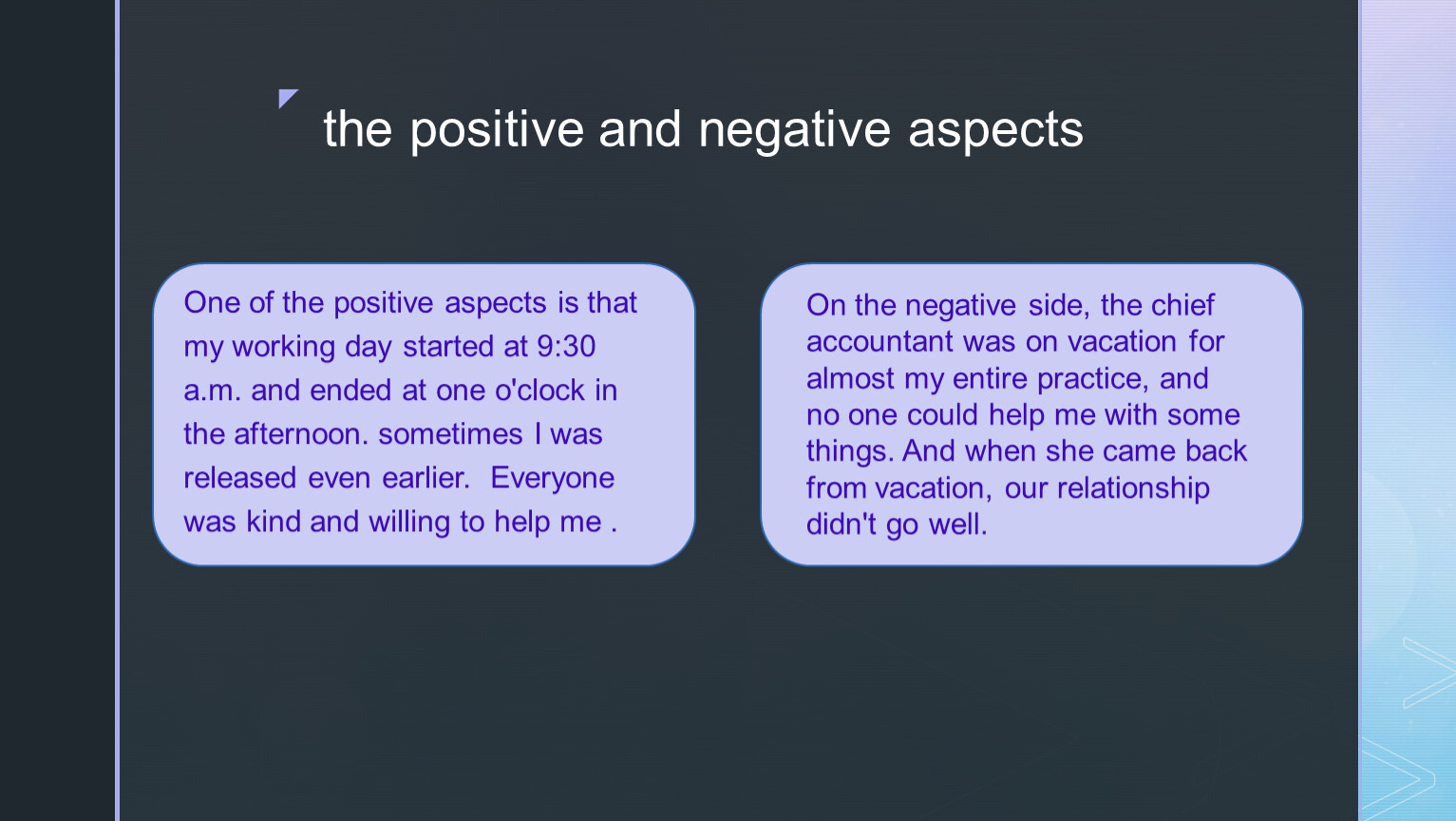 the positive and negative aspects

One of the positive aspects is that my working day started at 9:30 a.m. and ended at one o'clock in the afternoon. sometimes I was released even earlier. Everyone was kind and willing to help me .

On the negative side, the chief accountant was on vacation for almost my entire practice, and no one could help me with some things. And when she came back from vacation, our relationship didn't go well.